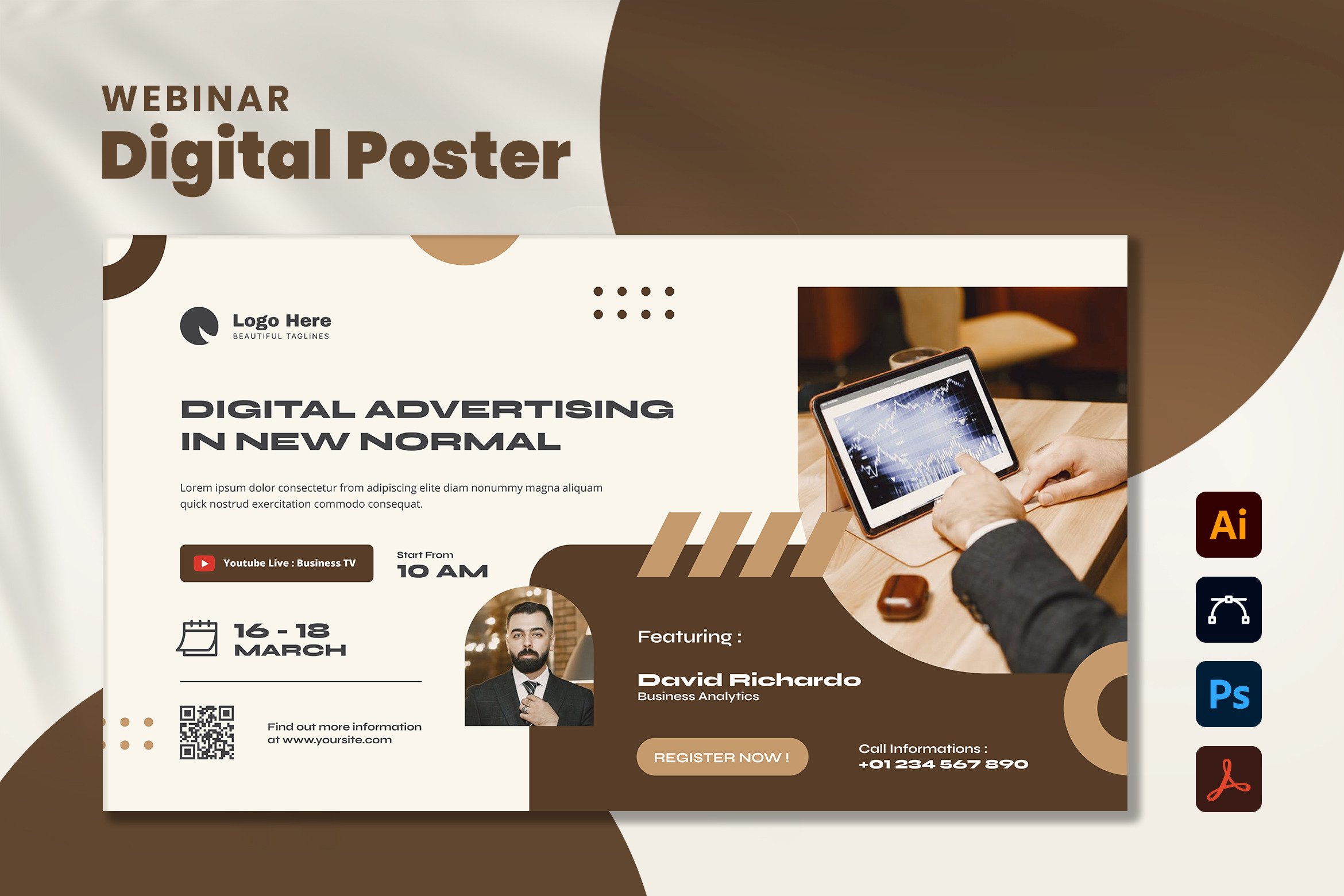 WEBINAR
Digital Poster

Logo Here
BEAUTIFUL TAGLINES

DIGITAL ADVERTISING IN NEW NORMAL

Lorem ipsum dolor consectetur from adipiscing elite diam nonummy magna aliquam quick nostrud exercitation commodo consequat.

Youtube Live : Business TV

Start From
10 AM

16 - 18
MARCH

Find out more information at www.yoursite.com

Featuring :

David Richardo
Business Analytics

REGISTER NOW !

Call Informations :
+01 234 567 890

Ai

Ps